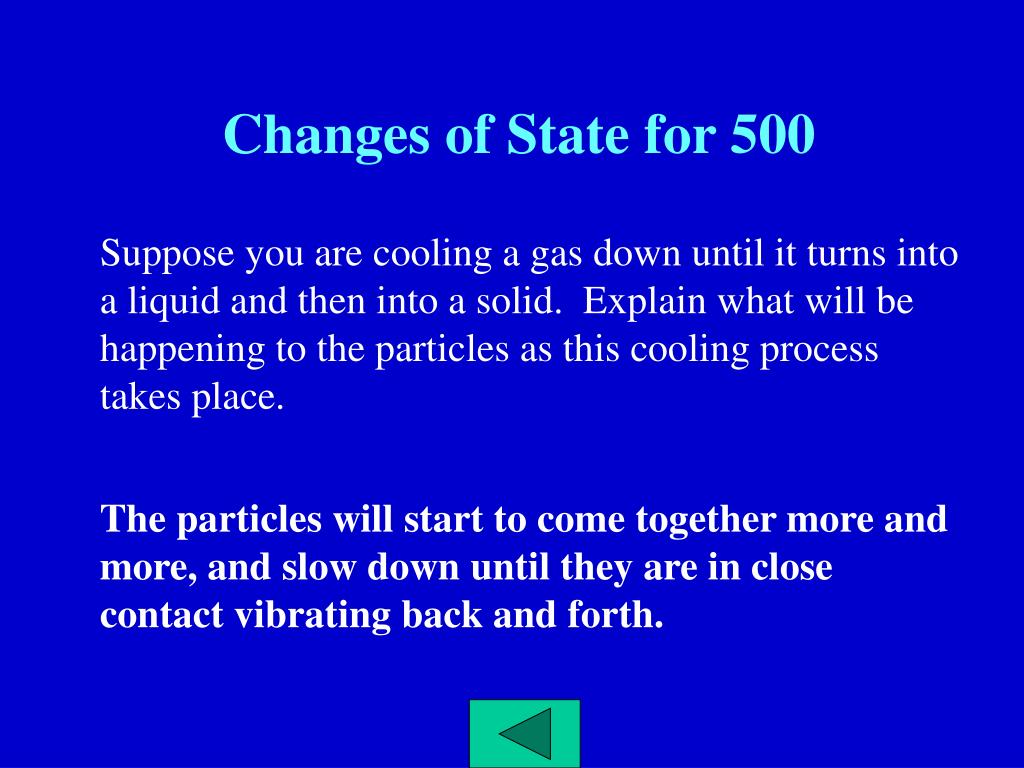 Changes of State for 500

Suppose you are cooling a gas down until it turns into a liquid and then into a solid.  Explain what will be happening to the particles as this cooling process takes place.

The particles will start to come together more and more, and slow down until they are in close contact vibrating back and forth.